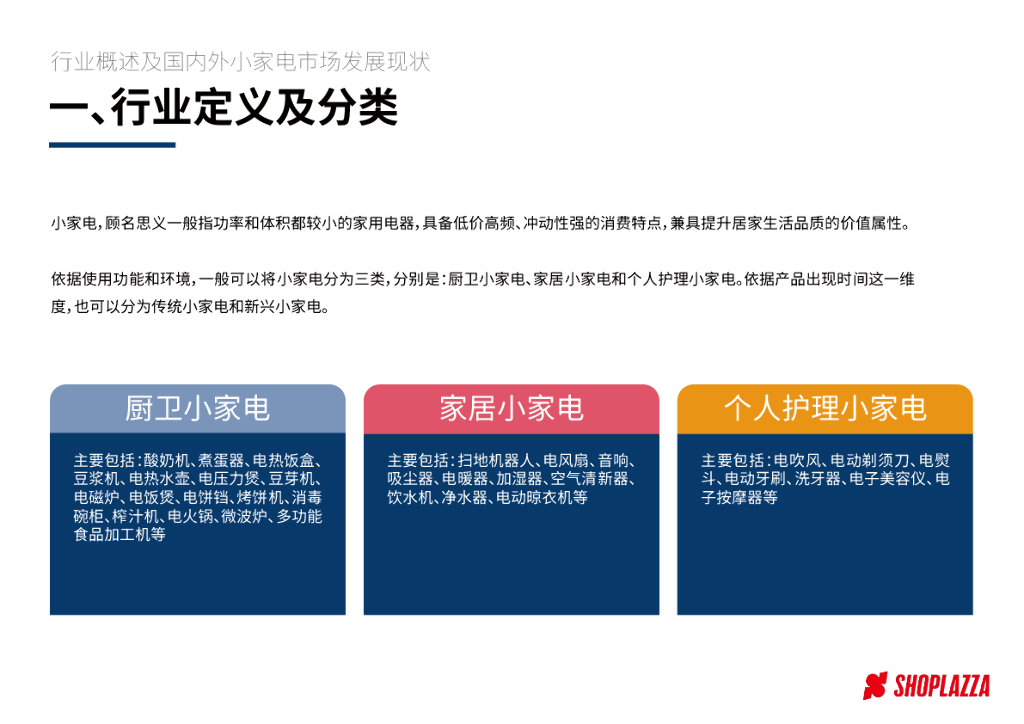 行业概述及国内外小家电市场发展现状

一、行业定义及分类

小家电，顾名思义一般指功率和体积都较小的家用电器，具备低价高频、冲动性强的消费特点，兼具提升居家生活品质的价值属性。

依据使用功能和环境，一般可以将小家电分为三类，分别是：厨卫小家电、家居小家电和个人护理小家电。依据产品出现时间这一维度，也可以分为传统小家电和新兴小家电。

厨卫小家电

主要包括：酸奶机、煮蛋器、电热饭盒、豆浆机、电热水壶、电压力煲、豆芽机、电磁炉、电饭煲、电饼铛、烤饼机、消毒碗柜、榨汁机、电火锅、微波炉、多功能食品加工机等

家居小家电

主要包括：扫地机器人、电风扇、音响、吸尘器、电暖器、加湿器、空气清新器、饮水机、净水器、电动晾衣机等

个人护理小家电

主要包括：电吹风、电动剃须刀、电熨斗、电动牙刷、洗牙器、电子美容仪、电子按摩器等

SHOPLAZZA